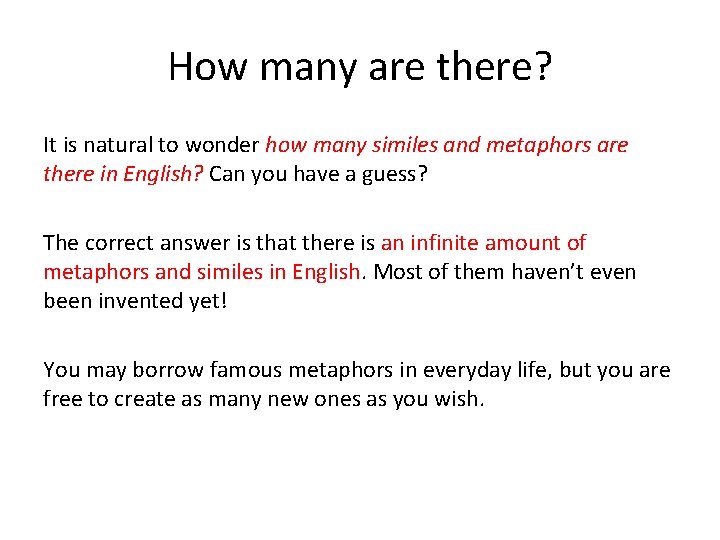 How many are there?

It is natural to wonder how many similes and metaphors are there in English? Can you have a guess?

The correct answer is that there is an infinite amount of metaphors and similes in English. Most of them haven't even been invented yet!

You may borrow famous metaphors in everyday life, but you are free to create as many new ones as you wish.